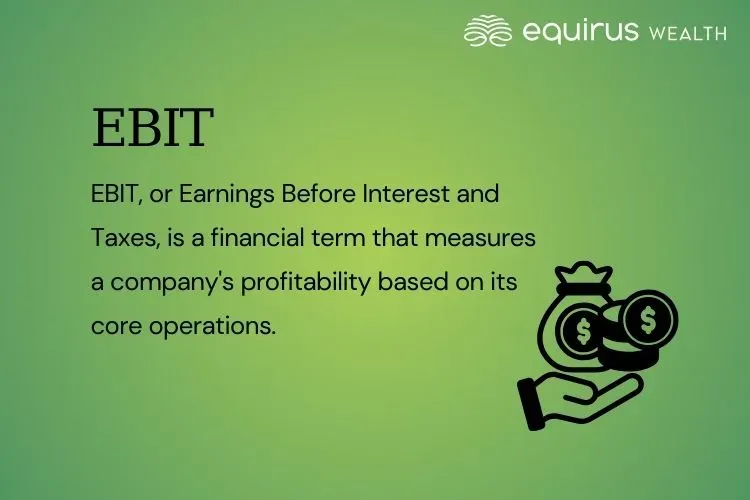 equirus WEALTH

EBIT

EBIT, or Earnings Before Interest and Taxes, is a financial term that measures a company's profitability based on its core operations.

$
$